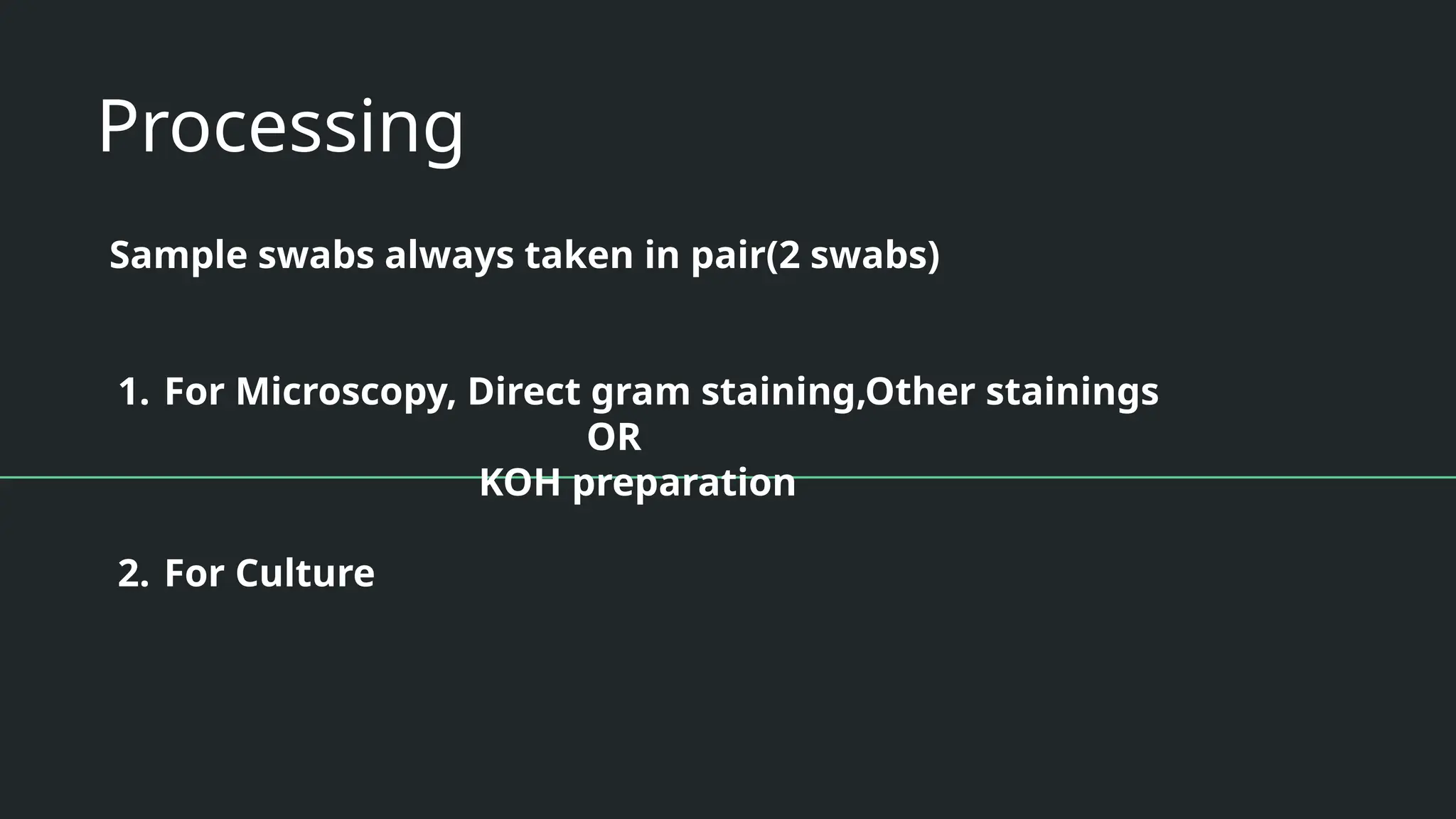 Processing

Sample swabs always taken in pair(2 swabs)

1. For Microscopy, Direct gram staining,Other stainings
OR
KOH preparation

2. For Culture